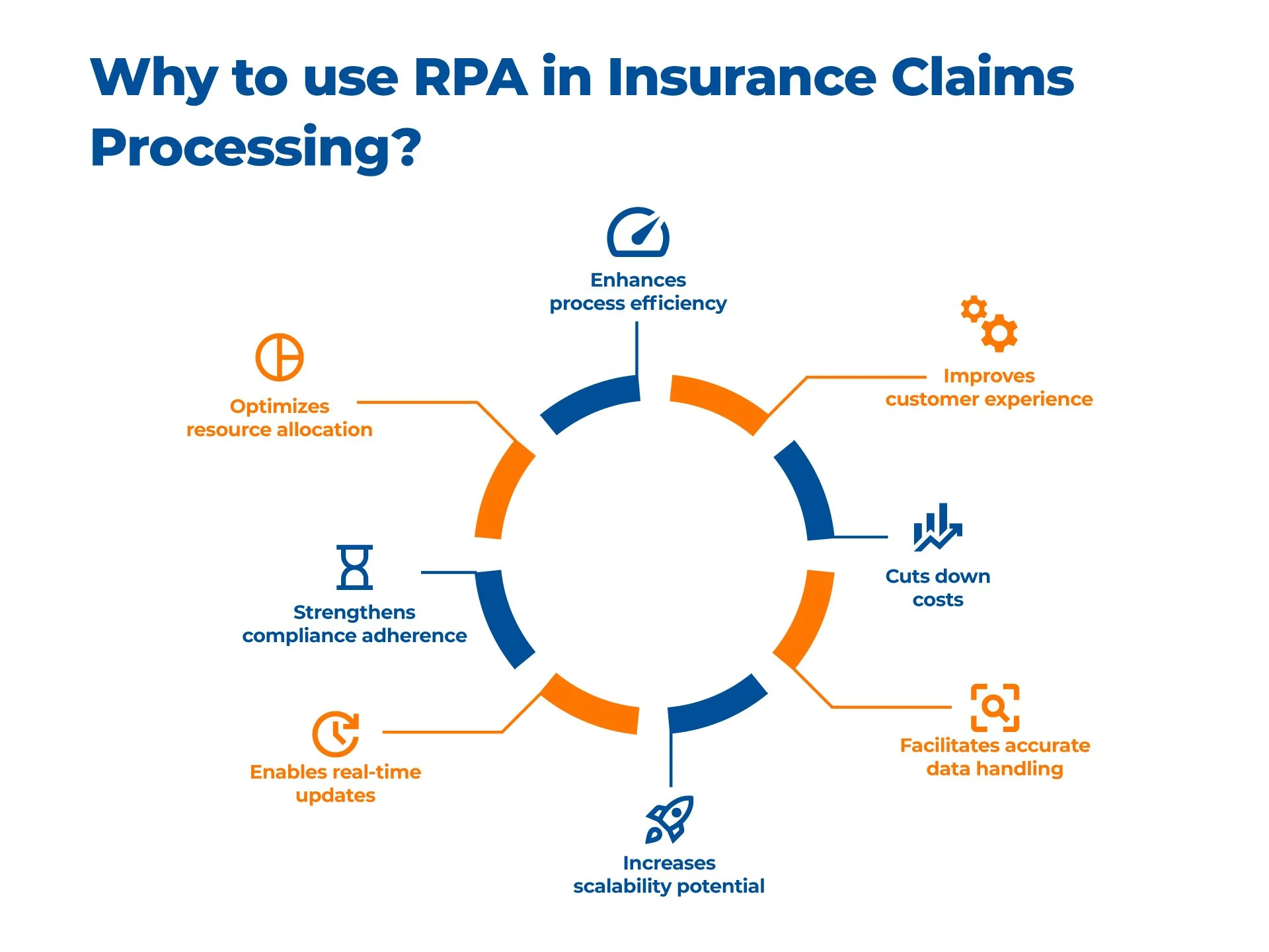 Why to use RPA in Insurance Claims Processing?

Enhances process efficiency

Improves customer experience

Cuts down costs

Facilitates accurate data handling

Increases scalability potential

Enables real-time updates

Strengthens compliance adherence

Optimizes resource allocation